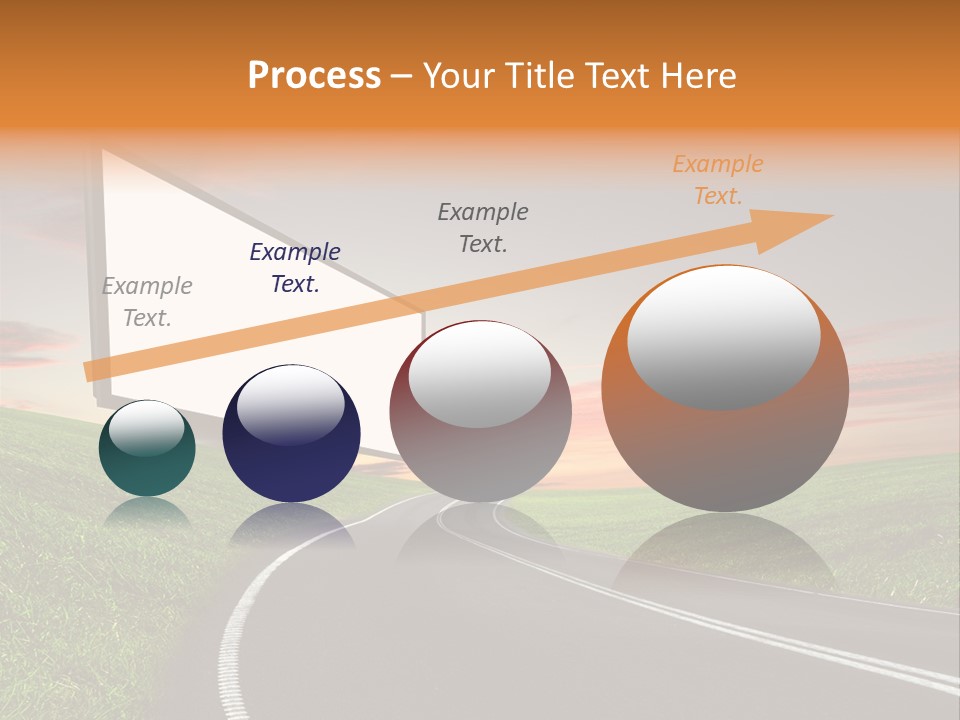 Process – Your Title Text Here

Example Text.

Example Text.

Example Text.

Example Text.